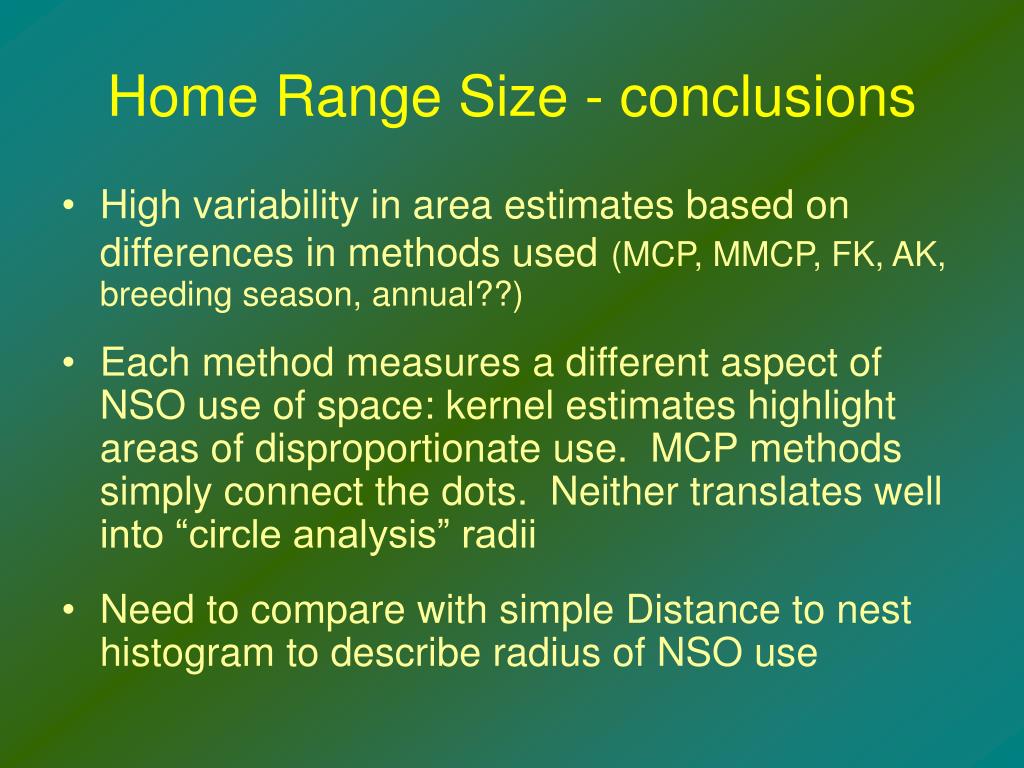 Home Range Size - conclusions

• High variability in area estimates based on differences in methods used (MCP, MMCP, FK, AK, breeding season, annual??)

• Each method measures a different aspect of NSO use of space: kernel estimates highlight areas of disproportionate use. MCP methods simply connect the dots. Neither translates well into “circle analysis” radii

• Need to compare with simple Distance to nest histogram to describe radius of NSO use